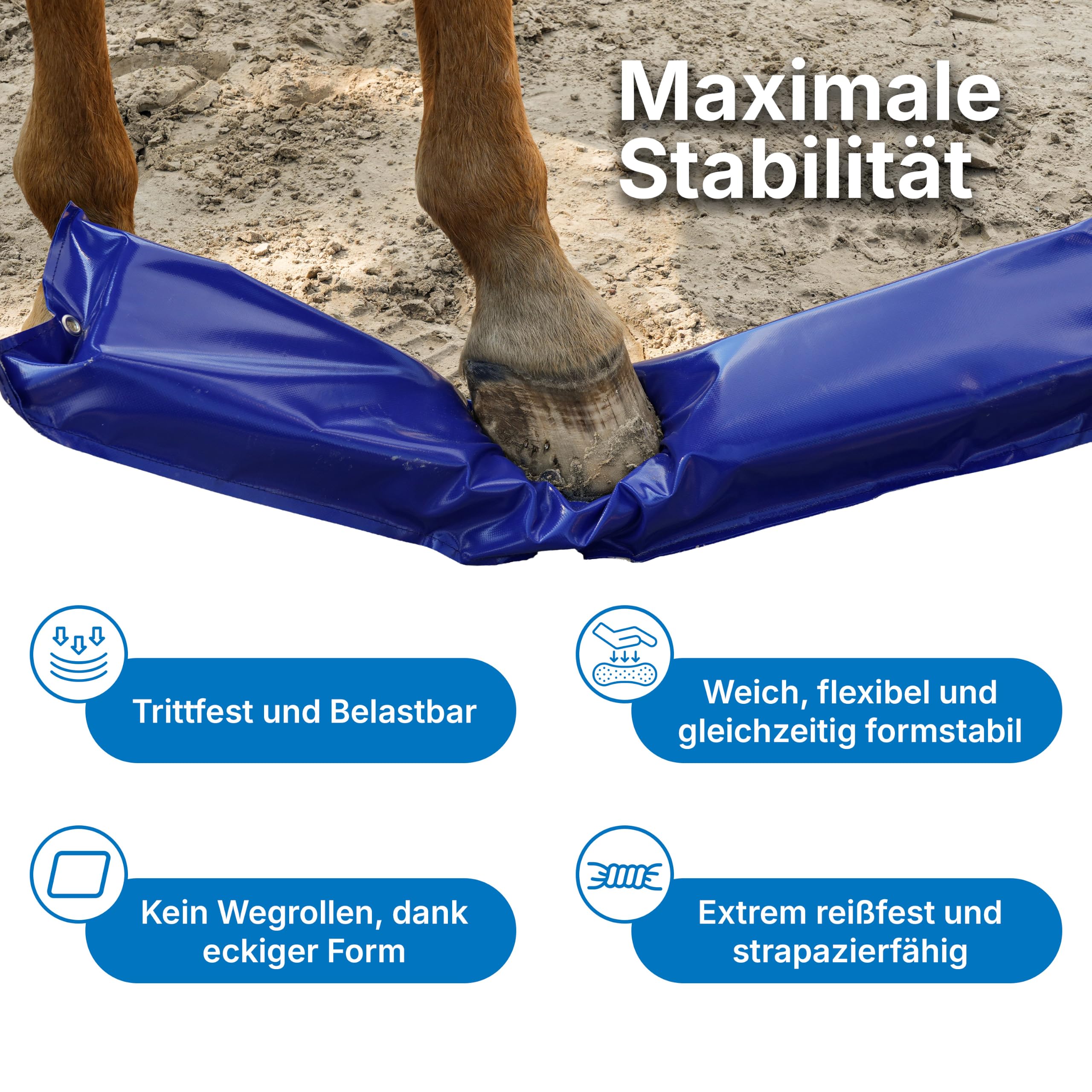 Maximale Stabilität

Trittfest und Belastbar

Weich, flexibel und gleichzeitig formstabil

Kein Wegrollen, dank eckiger Form

Extrem reißfest und strapazierfähig